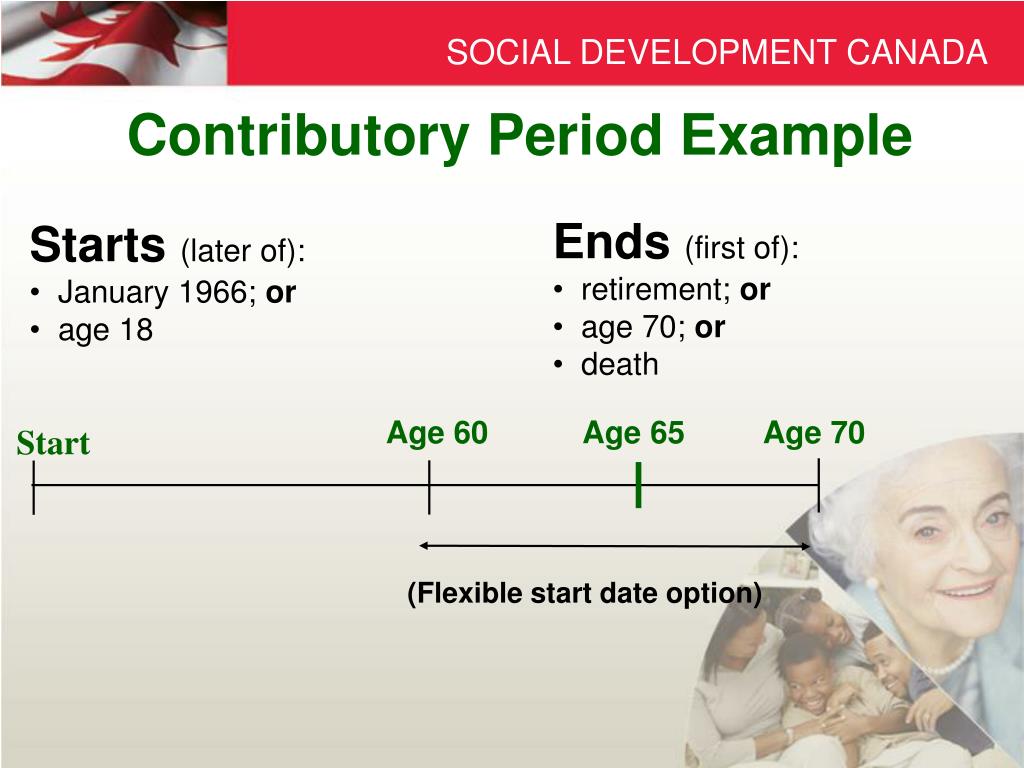 SOCIAL DEVELOPMENT CANADA

Contributory Period Example

Starts (later of):
• January 1966; or
• age 18

Ends (first of):
• retirement; or
• age 70; or
• death

Start

Age 60

Age 65

Age 70

(Flexible start date option)